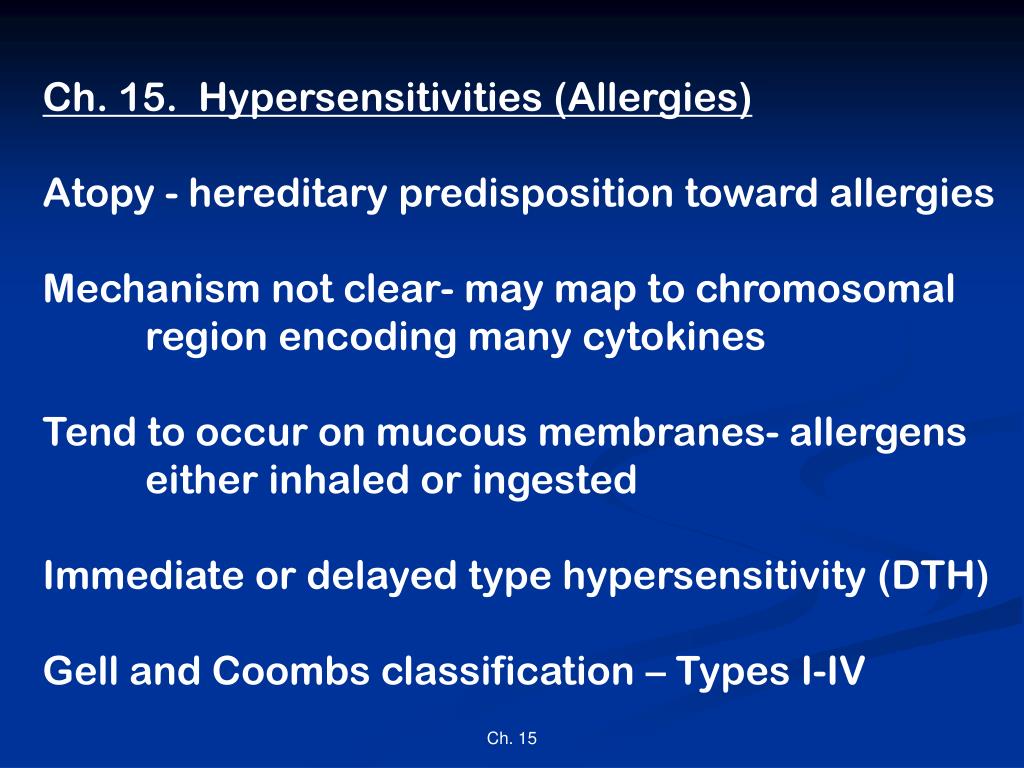 Ch. 15. Hypersensitivities (Allergies)

Atopy - hereditary predisposition toward allergies

Mechanism not clear- may map to chromosomal region encoding many cytokines

Tend to occur on mucous membranes- allergens either inhaled or ingested

Immediate or delayed type hypersensitivity (DTH)

Gell and Coombs classification – Types I-IV

Ch. 15